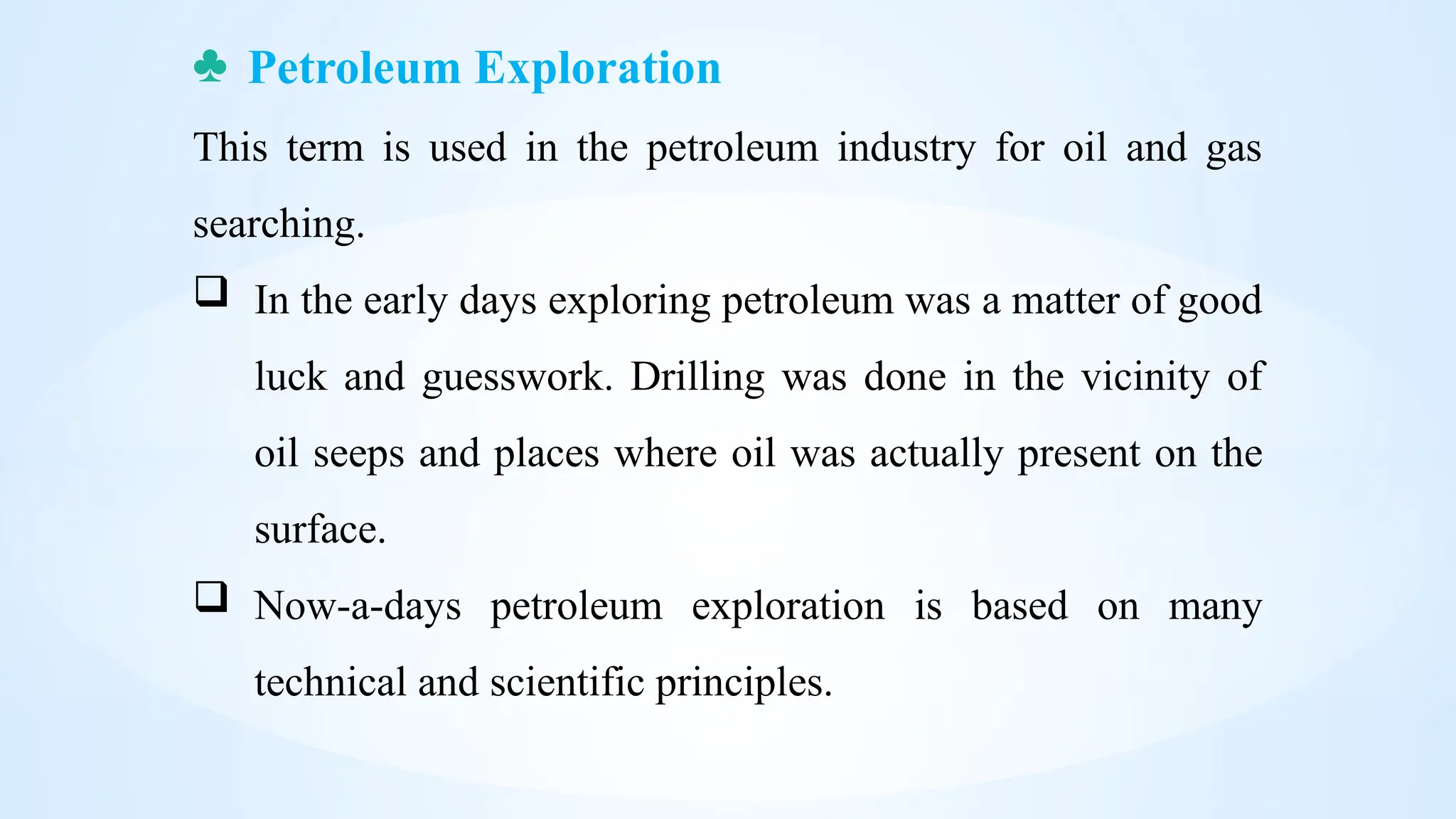 ♣ Petroleum Exploration

This term is used in the petroleum industry for oil and gas searching.

❑ In the early days exploring petroleum was a matter of good luck and guesswork. Drilling was done in the vicinity of oil seeps and places where oil was actually present on the surface.

❑ Now-a-days petroleum exploration is based on many technical and scientific principles.